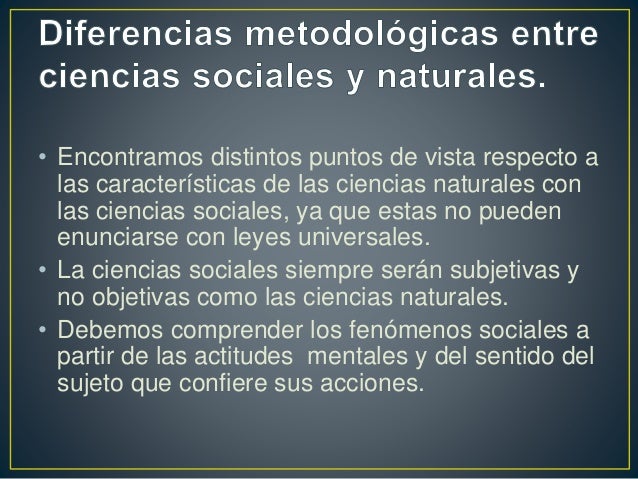 Diferencias metodológicas entre ciencias sociales y naturales.

• Encontramos distintos puntos de vista respecto a las características de las ciencias naturales con las ciencias sociales, ya que estas no pueden enunciarse con leyes universales.
• La ciencias sociales siempre serán subjetivas y no objetivas como las ciencias naturales.
• Debemos comprender los fenómenos sociales a partir de las actitudes mentales y del sentido del sujeto que confiere sus acciones.